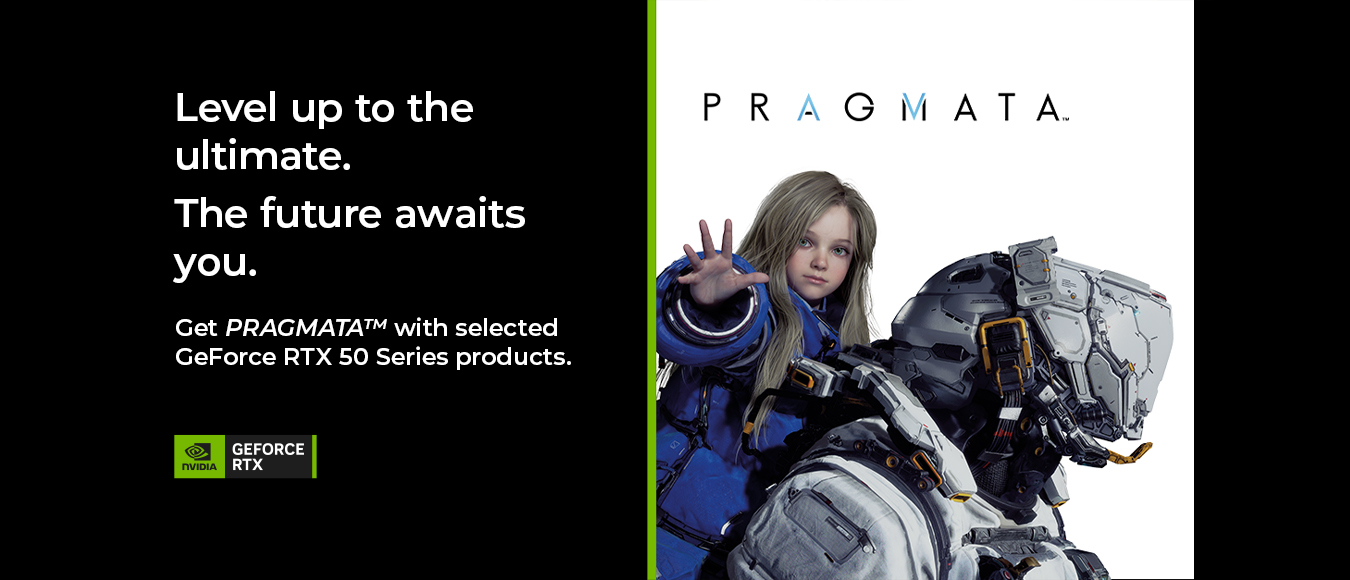 Level up to the ultimate.

The future awaits you.

Get PRAGMATA™ with selected GeForce RTX 50 Series products.

NVIDIA GEFORCE RTX

PRAGMATA™